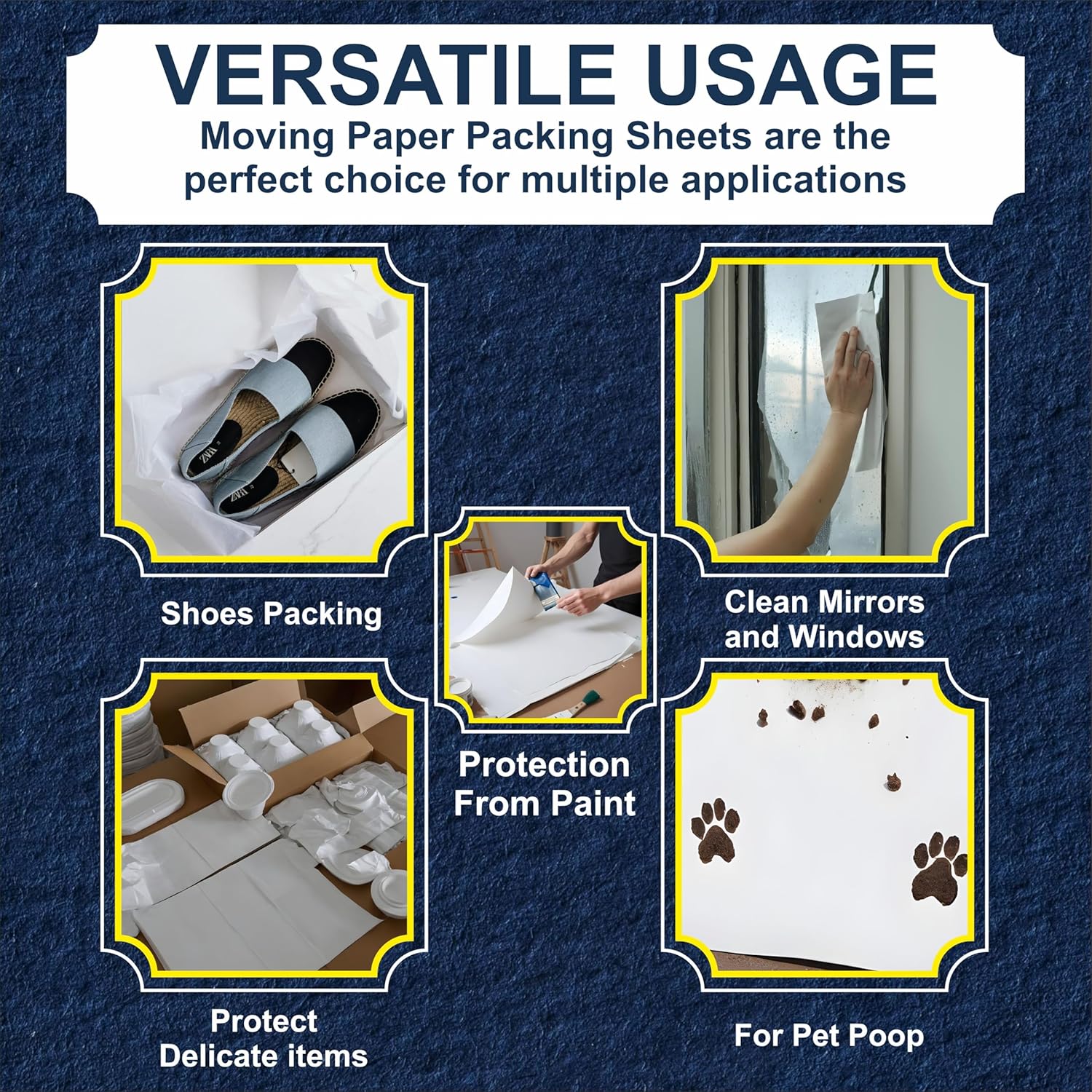 VERSATILE USAGE
Moving Paper Packing Sheets are the perfect choice for multiple applications

ZARA

ZARA

Shoes Packing

Clean Mirrors and Windows

Protection From Paint

Protect Delicate items

For Pet Poop